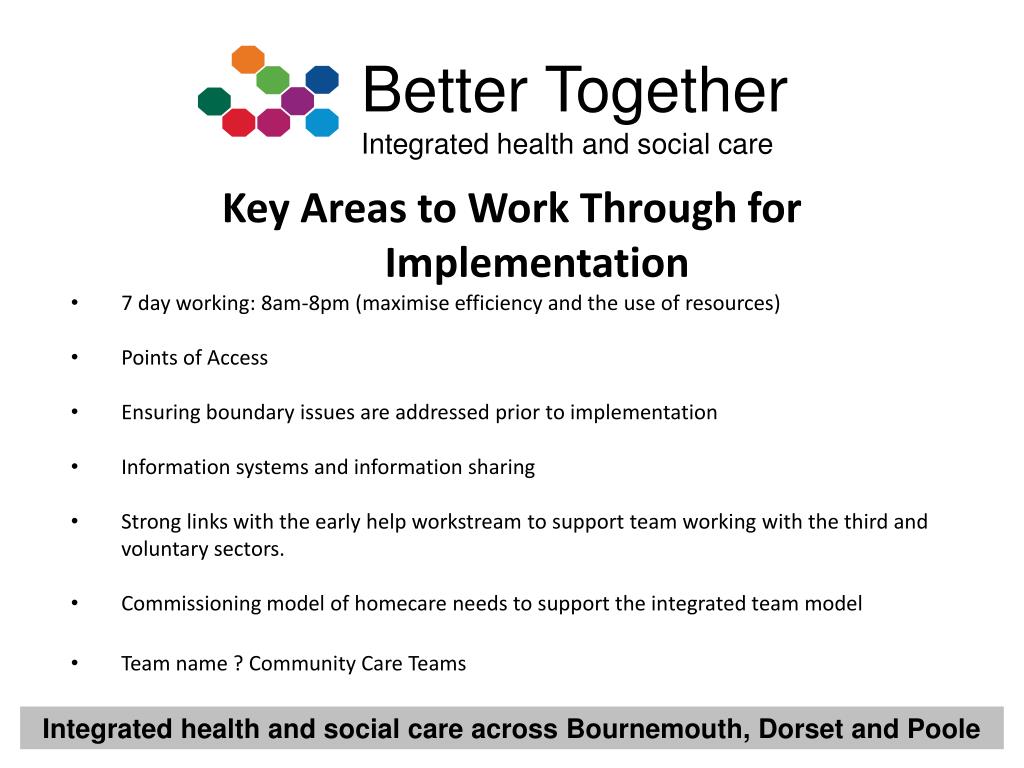 Better Together
Integrated health and social care

Key Areas to Work Through for Implementation

• 7 day working: 8am-8pm (maximise efficiency and the use of resources)

• Points of Access

• Ensuring boundary issues are addressed prior to implementation

• Information systems and information sharing

• Strong links with the early help workstream to support team working with the third and voluntary sectors.

• Commissioning model of homecare needs to support the integrated team model

• Team name ? Community Care Teams

Integrated health and social care across Bournemouth, Dorset and Poole